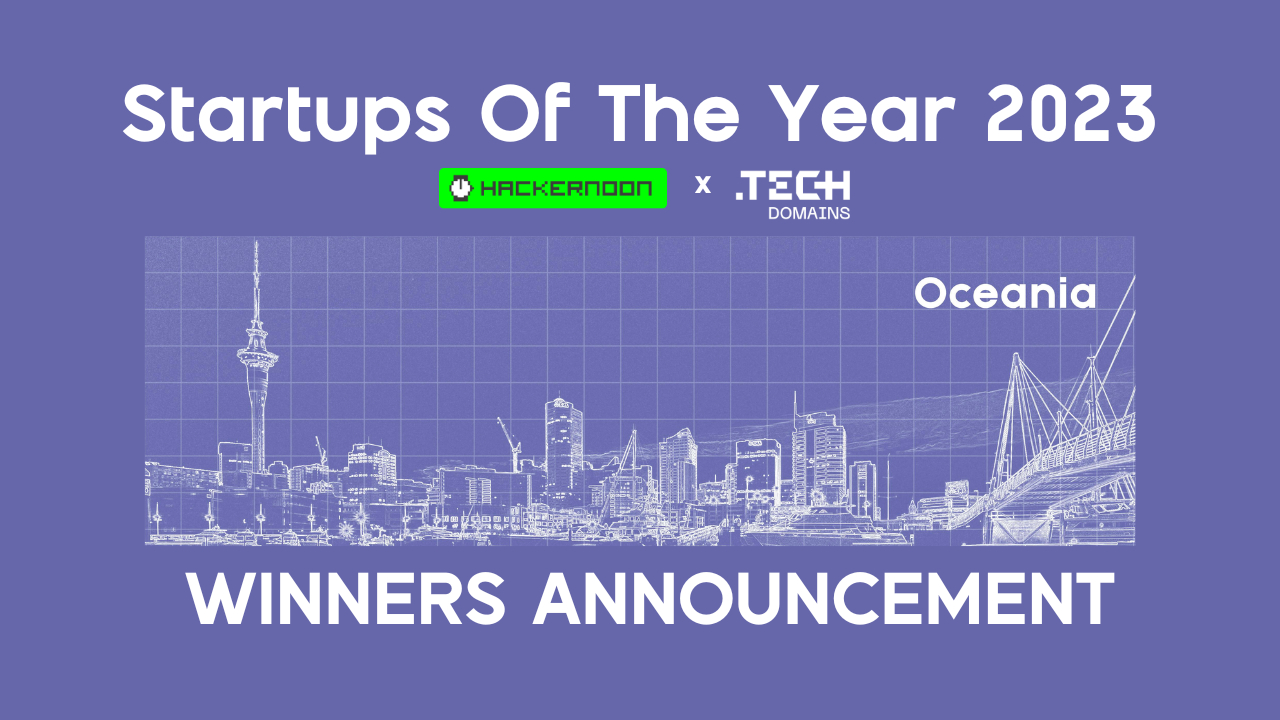 Startups Of The Year 2023

HACKERNOON x .TECH DOMAINS

Oceania

WINNERS ANNOUNCEMENT